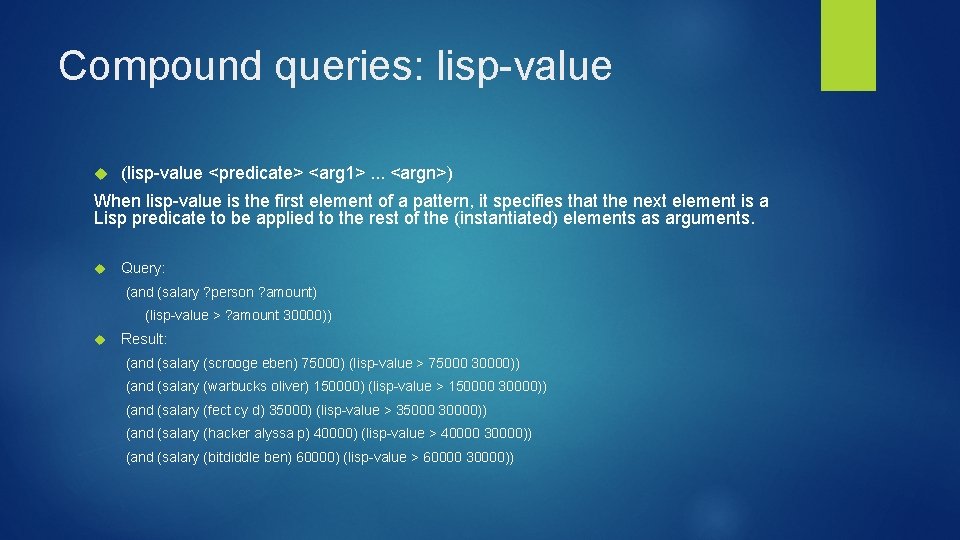 Compound queries: lisp-value

(lisp-value <predicate> <arg1> ... <argn>)

When lisp-value is the first element of a pattern, it specifies that the next element is a Lisp predicate to be applied to the rest of the (instantiated) elements as arguments.

Query:

(and (salary ?person ?amount)

(lisp-value > ?amount 30000))

Result:

(and (salary (scrooge eben) 75000) (lisp-value > 75000 30000))

(and (salary (warbucks oliver) 150000) (lisp-value > 150000 30000))

(and (salary (fect cy d) 35000) (lisp-value > 35000 30000))

(and (salary (hacker alyssa p) 40000) (lisp-value > 40000 30000))

(and (salary (bitdiddle ben) 60000) (lisp-value > 60000 30000))